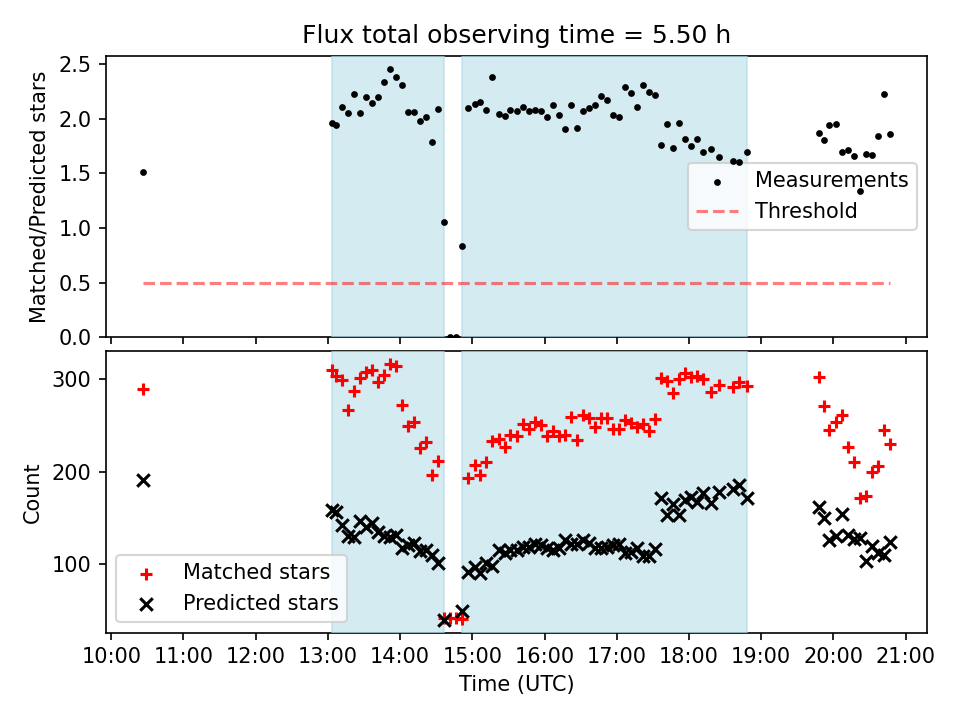 Flux total observing time = 5.50 h

Matched/Predicted stars

2.5
2.0
1.5
1.0
0.5
0.0

Measurements
Threshold

Count

300
200
100

Matched stars
Predicted stars

10:00 11:00 12:00 13:00 14:00 15:00 16:00 17:00 18:00 19:00 20:00 21:00

Time (UTC)